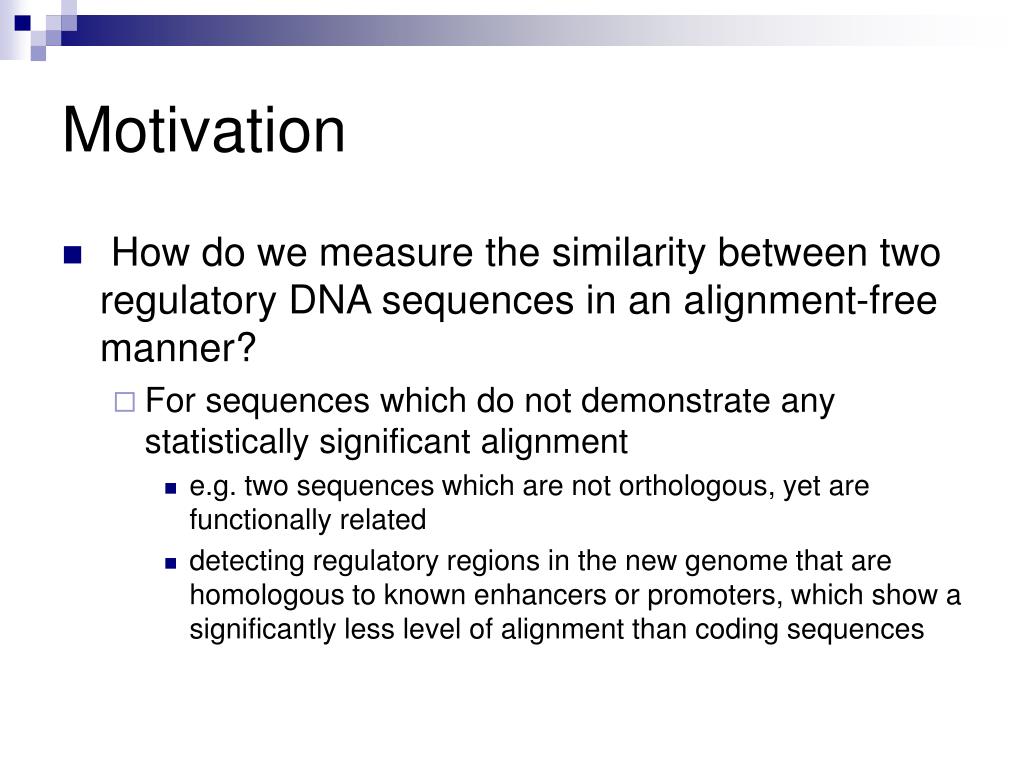 Motivation

How do we measure the similarity between two regulatory DNA sequences in an alignment-free manner?

For sequences which do not demonstrate any statistically significant alignment

e.g. two sequences which are not orthologous, yet are functionally related

detecting regulatory regions in the new genome that are homologous to known enhancers or promoters, which show a significantly less level of alignment than coding sequences